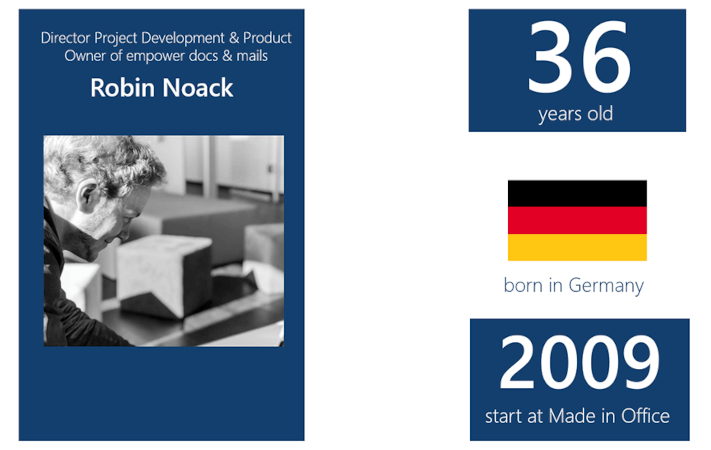 Director Project Development & Product Owner of empower docs & mails

Robin Noack

36
years old

born in Germany

2009
start at Made in Office